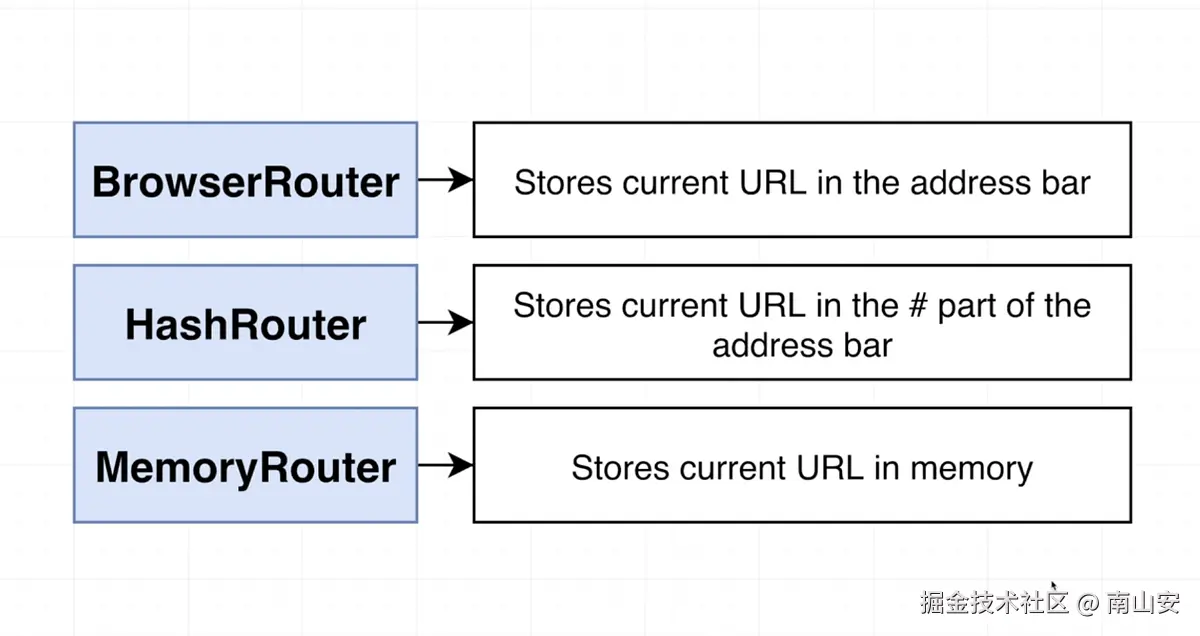 BrowserRouter

Stores current URL in the address bar

HashRouter

Stores current URL in the # part of the address bar

MemoryRouter

Stores current URL in memory

掘金技术社区 @ 南山安